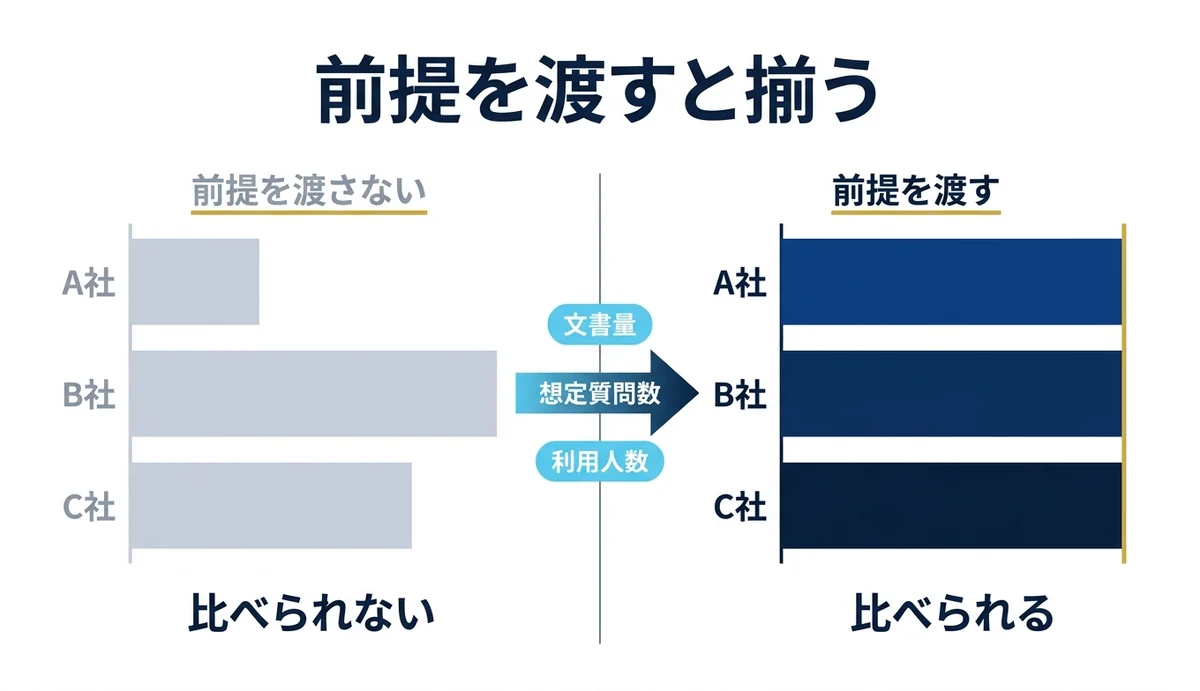 前提を渡すと揃う

前提を渡さない

A社
B社
C社

比べられない

文書量
想定質問数
利用人数

前提を渡す

A社
B社
C社

比べられる